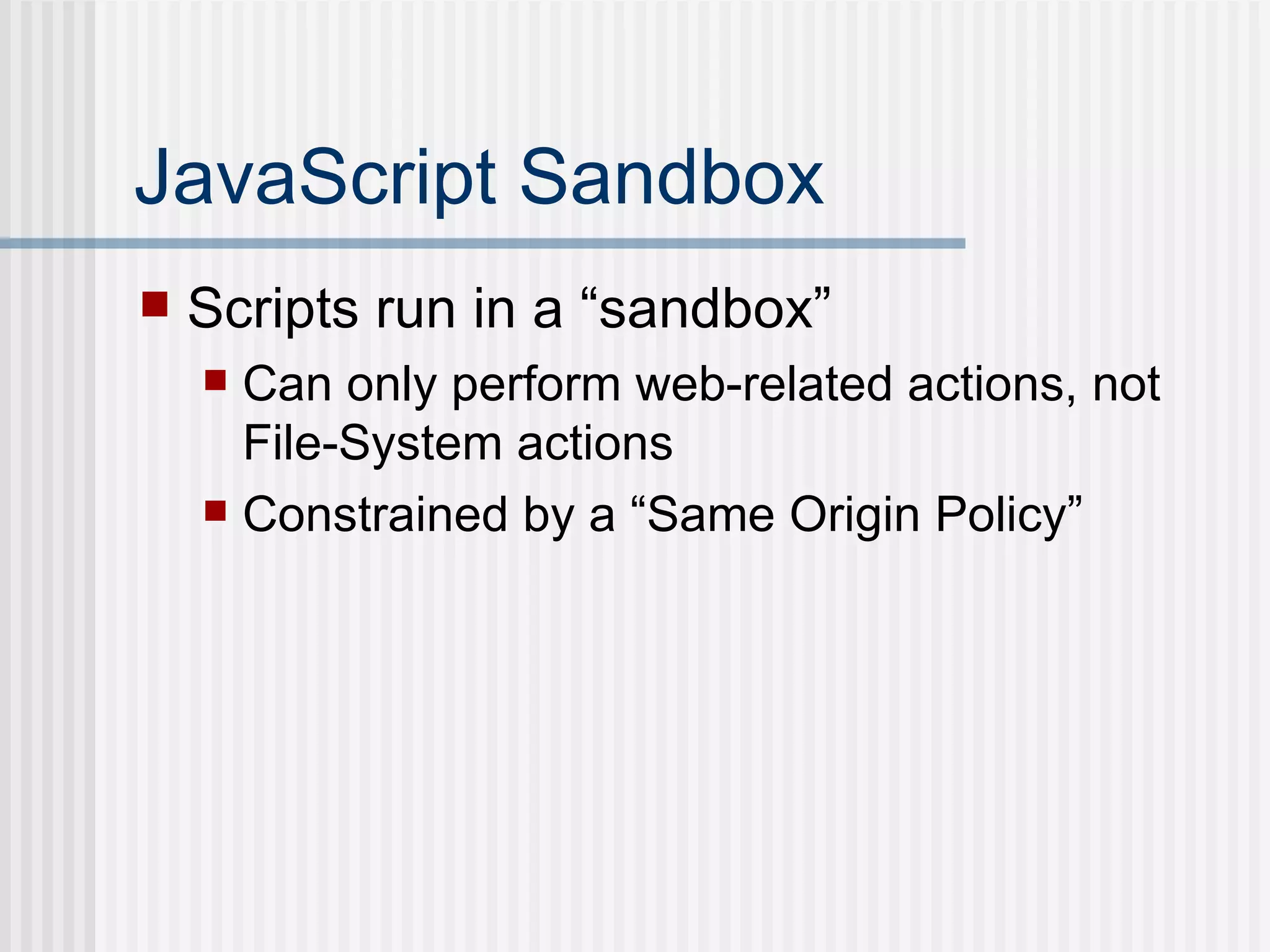 JavaScript Sandbox

Scripts run in a “sandbox”

Can only perform web-related actions, not File-System actions

Constrained by a “Same Origin Policy”